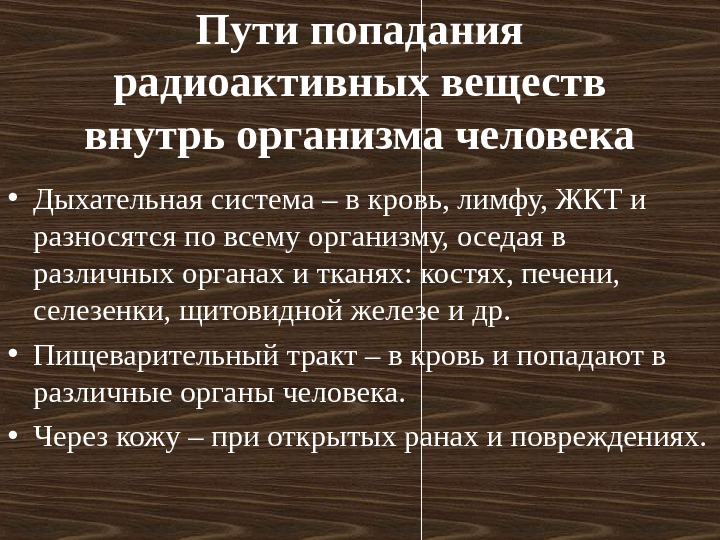 Пути попадания радиоактивных веществ внутрь организма человека

• Дыхательная система – в кровь, лимфу, ЖКТ и разносятся по всему организму, оседая в различных органах и тканях: костях, печени, селезенки, щитовидной железе и др.
• Пищеварительный тракт – в кровь и попадают в различные органы человека.
• Через кожу – при открытых ранах и повреждениях.